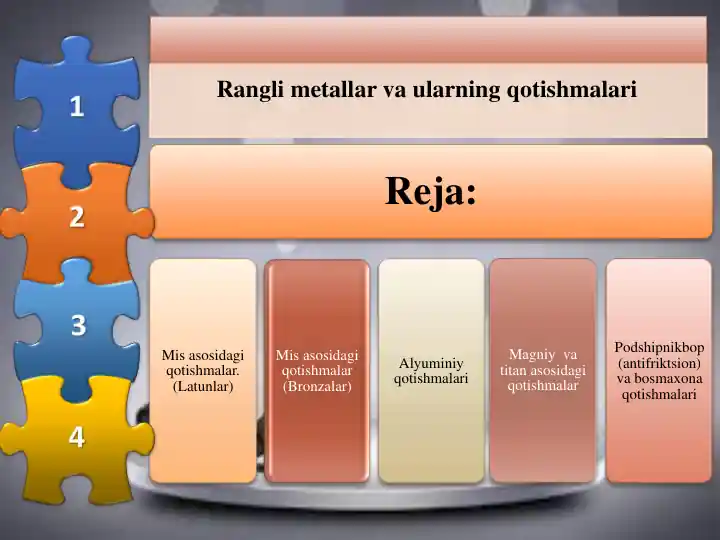 1

2

3

4

Rangli metallar va ularning qotishmalari

Reja:

Mis asosidagi qotishmalar. (Latunlar)

Mis asosidagi qotishmalar (Bronzalar)

Alyuminiy qotishmalari

Magniy va titan asosidagi qotishmalar

Podshipnikbop (antifriktsion) va bosmaxona qotishmalari